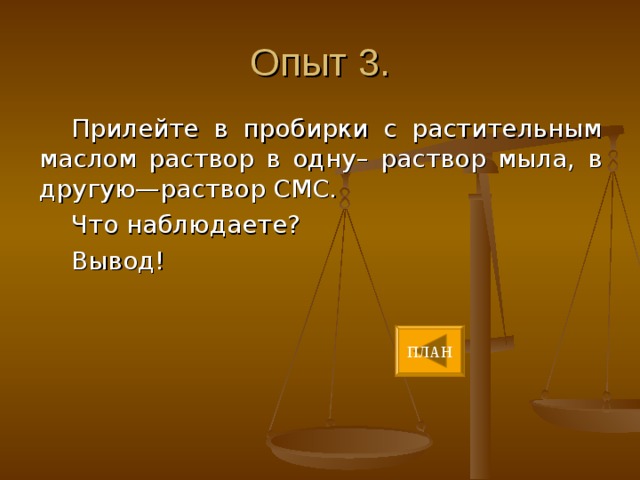 Опыт 3.

Прилейте в пробирки с растительным маслом раствор в одну– раствор мыла, в другую—раствор СМС.

Что наблюдаете?

Вывод!

ПЛАН